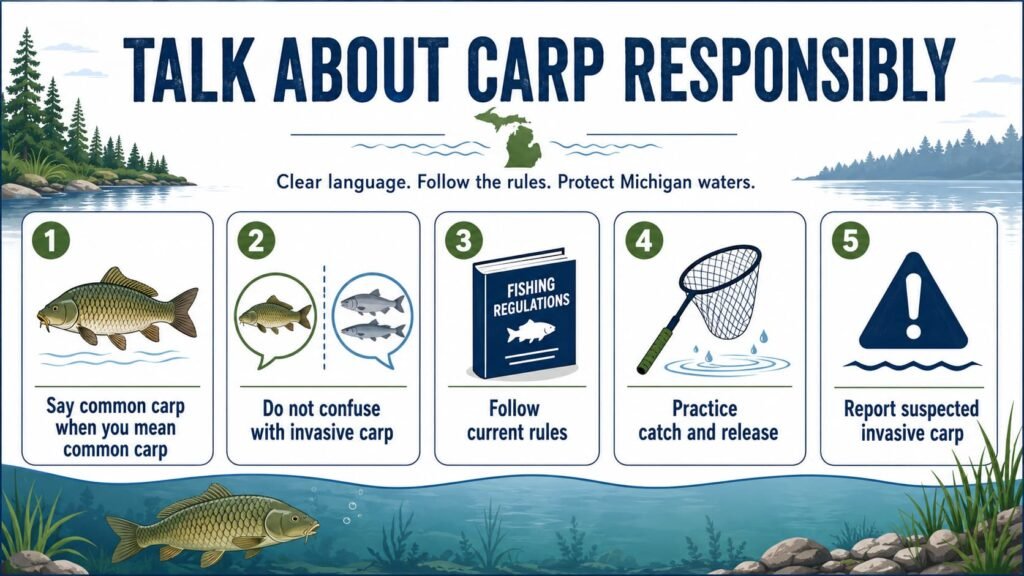 TALK ABOUT CARP RESPONSIBLY

Clear language. Follow the rules. Protect Michigan waters.

1
Say common carp when you mean common carp

2
Do not confuse with invasive carp

3
FISHING REGULATIONS
Follow current rules

4
Practice catch and release

5
Report suspected invasive carp